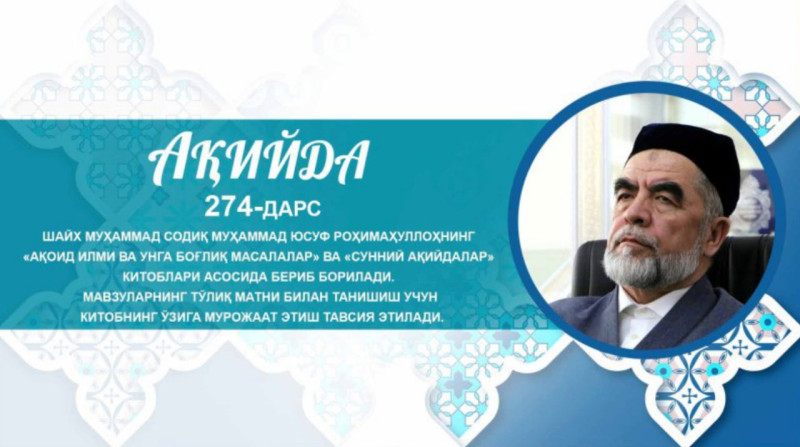 АҚИЙДА

274-ДАРС

ШАЙХ МУҲАММАД СОДИҚ МУҲАММАД ЮСУФ РОҲИМАҲУЛЛОҲНИНГ «АҚОИД ИЛМИ ВА УНГА БОҒЛИҚ МАСАЛАЛАР» ВА «СУННИЙ АҚИЙДАЛАР» КИТОБЛАРИ АСОСИДА БЕРИБ БОРИЛАДИ. МАВЗУЛАРНИНГ ТЎЛИҚ МАТНИ БИЛАН ТАНИШИШ УЧУН КИТОБНИНГ ЎЗИГА МУРОЖААТ ЭТИШ ТАВСИЯ ЭТИЛАДИ.